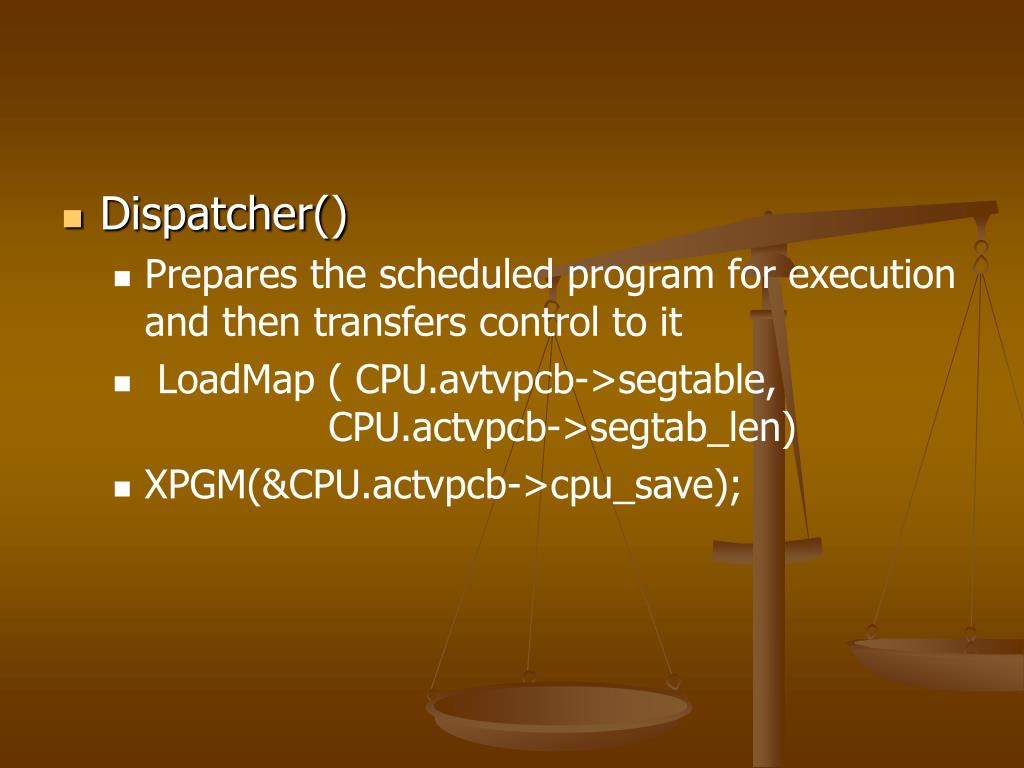 Dispatcher()

Prepares the scheduled program for execution and then transfers control to it

LoadMap ( CPU.avtvpcb->segtable, CPU.actvpcb->segtab_len)

XPGM(&CPU.actvpcb->cpu_save);